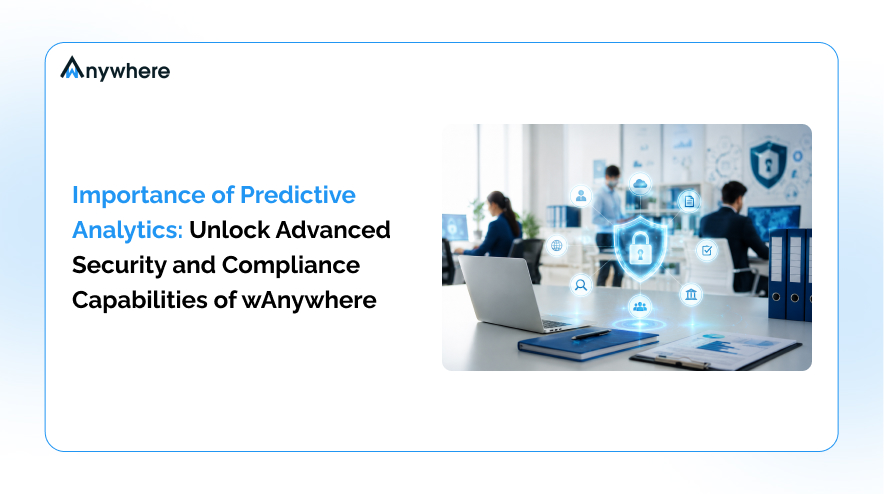 wAnywhere

Importance of Predictive Analytics: Unlock Advanced Security and Compliance Capabilities of wAnywhere